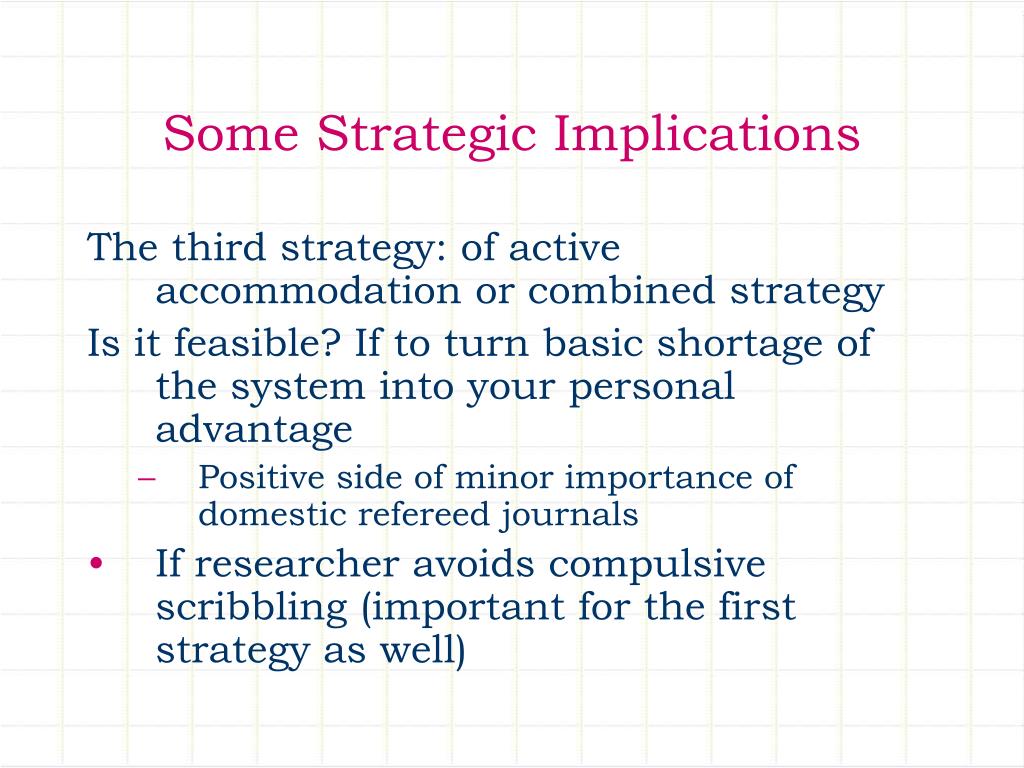 Some Strategic Implications

The third strategy: of active accommodation or combined strategy

Is it feasible? If to turn basic shortage of the system into your personal advantage

– Positive side of minor importance of domestic refereed journals

• If researcher avoids compulsive scribbling (important for the first strategy as well)